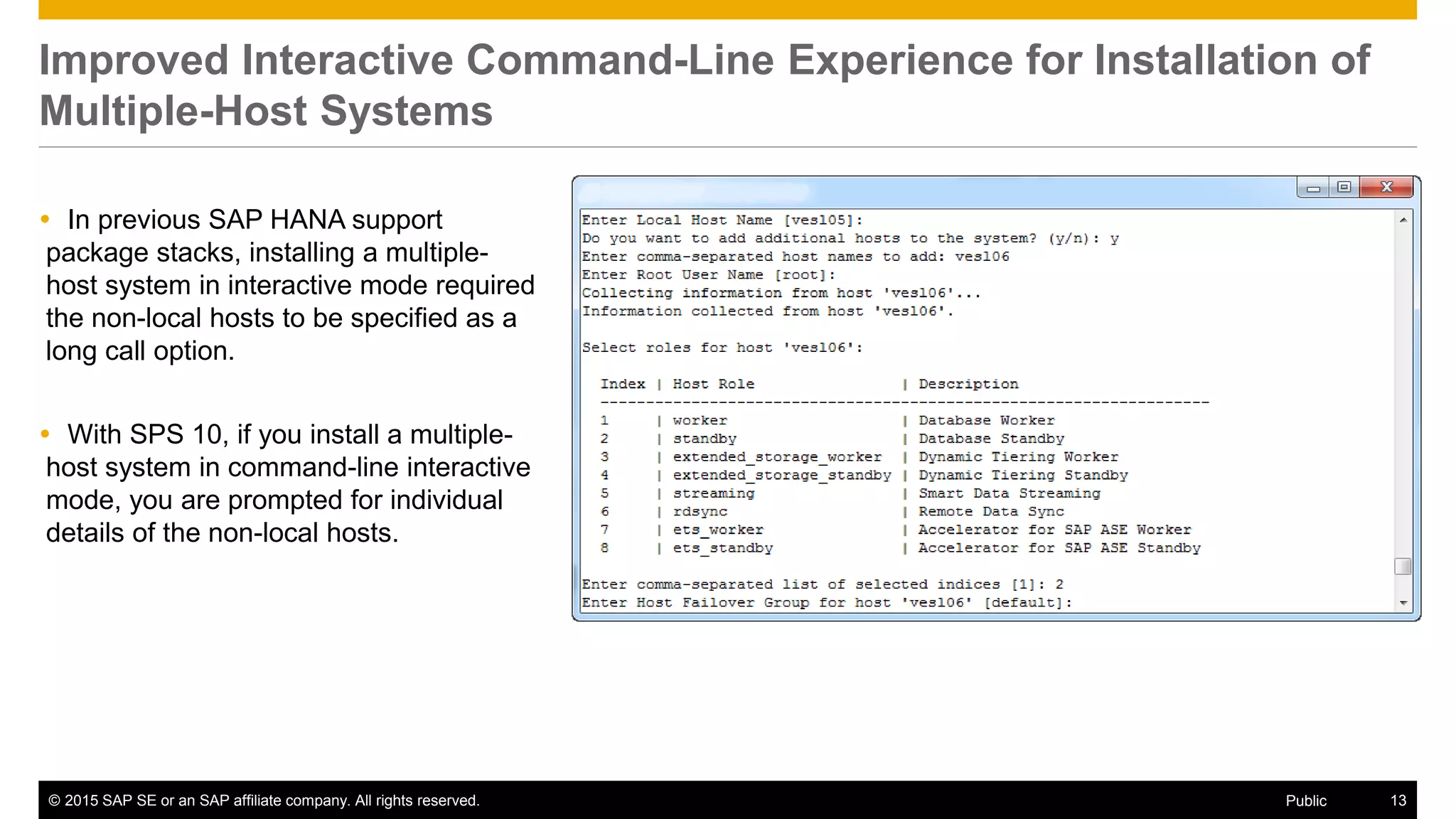 Improved Interactive Command-Line Experience for Installation of Multiple-Host Systems

• In previous SAP HANA support package stacks, installing a multiple-host system in interactive mode required the non-local hosts to be specified as a long call option.

• With SPS 10, if you install a multiple-host system in command-line interactive mode, you are prompted for individual details of the non-local hosts.

Enter Local Host Name [vesl05]:
Do you want to add additional hosts to the system? (y/n): y
Enter comma-separated host names to add: vesl06
Enter Root User Name [root]:
Collecting information from host 'vesl06'...
Information collected from host 'vesl06'.

Select roles for host 'vesl06':

| Index | Host Role | Description |
|---|---|---|
| 1 | worker | Database Worker |
| 2 | standby | Database Standby |
| 3 | extended_storage_worker | Dynamic Tiering Worker |
| 4 | extended_storage_standby | Dynamic Tiering Standby |
| 5 | streaming | Smart Data Streaming |
| 6 | rdsync | Remote Data Sync |
| 7 | ets_worker | Accelerator for SAP ASE Worker |
| 8 | ets_standby | Accelerator for SAP ASE Standby |

Enter comma-separated list of selected indices [1]: 2
Enter Host Failover Group for host 'vesl06' [default]:

© 2015 SAP SE or an SAP affiliate company. All rights reserved.
Public
13